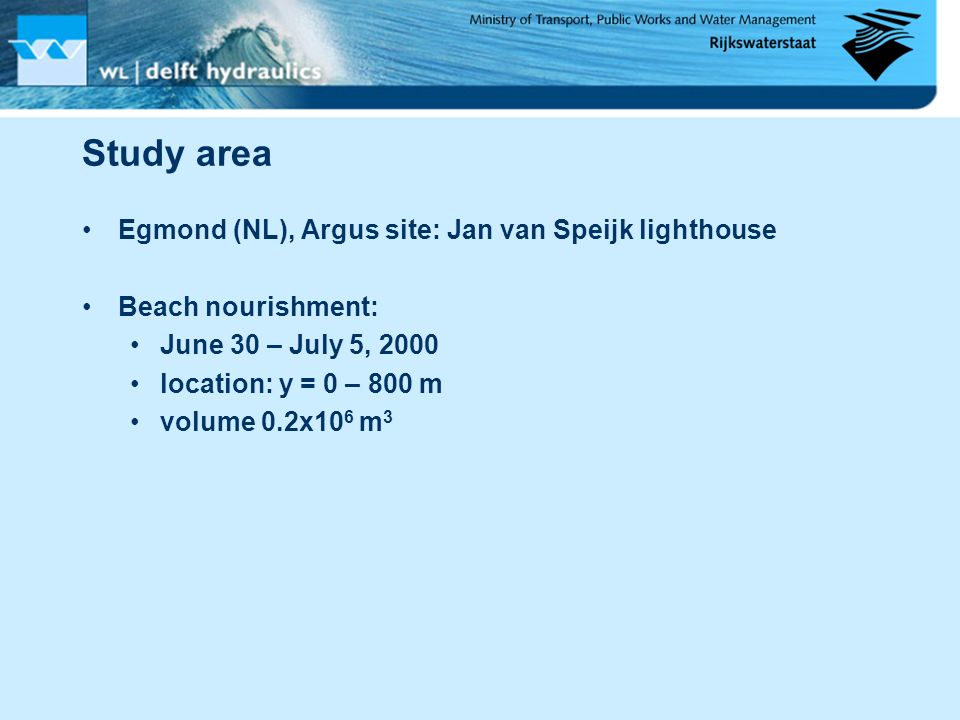 WL | delft hydraulics

Ministry of Transport, Public Works and Water Management
Rijkswaterstaat

Study area

• Egmond (NL), Argus site: Jan van Speijk lighthouse

• Beach nourishment:
  • June 30 – July 5, 2000
  • location: y = 0 – 800 m
  • volume $0.2x10^6$ $m^3$